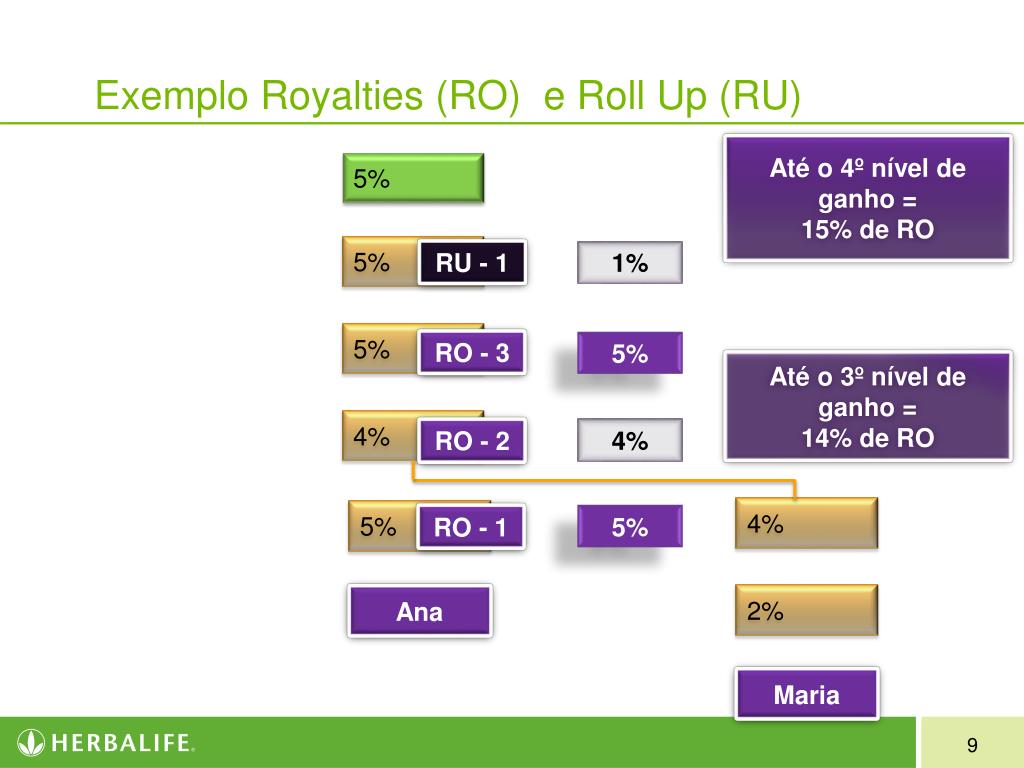 Exemplo Royalties (RO) e Roll Up (RU)

5%

5%

RU - 1

1%

5%

RO - 3

5%

4%

RO - 2

4%

5%

RO - 1

5%

Ana

Até o 4º nível de ganho = 15% de RO

Até o 3º nível de ganho = 14% de RO

4%

2%

Maria

HERBALIFE.

9